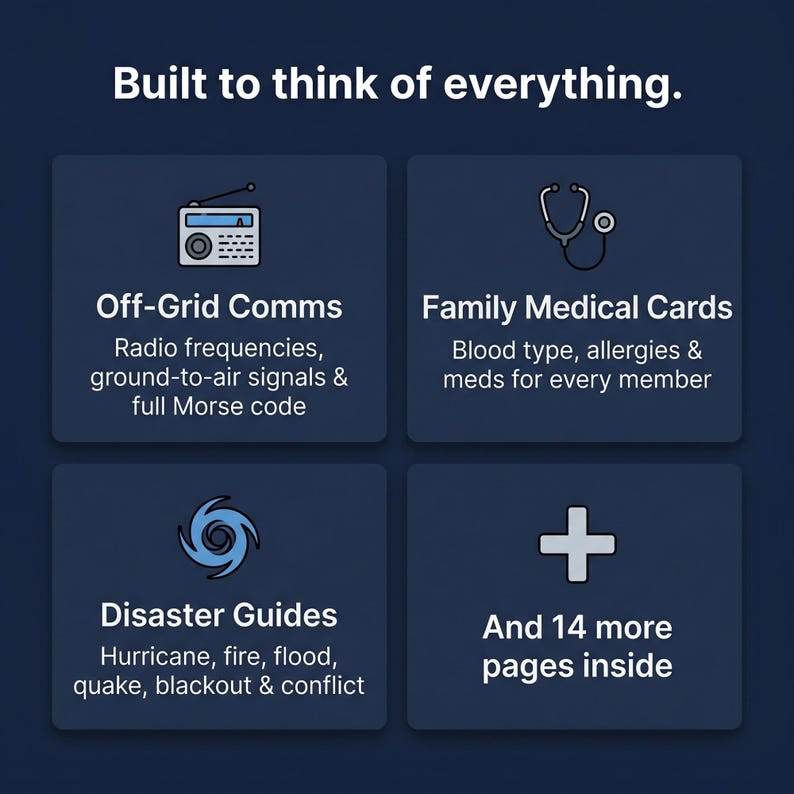 Built to think of everything.

Off-Grid Comms
Radio frequencies, ground-to-air signals & full Morse code

Family Medical Cards
Blood type, allergies & meds for every member

Disaster Guides
Hurricane, fire, flood, quake, blackout & conflict

And 14 more pages inside